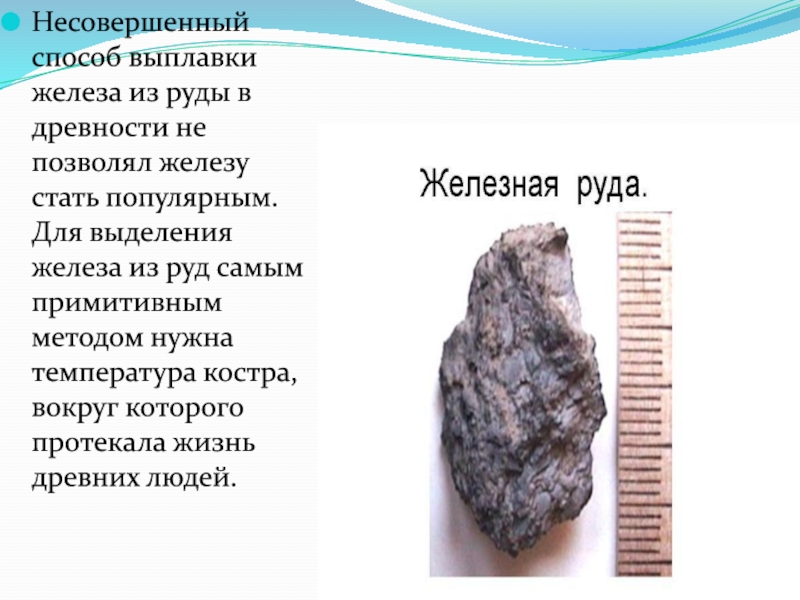 Несовершенный способ выплавки железа из руды в древности не позволял железу стать популярным. Для выделения железа из руд самым примитивным методом нужна температура костра, вокруг которого протекала жизнь древних людей.

Железная руда.